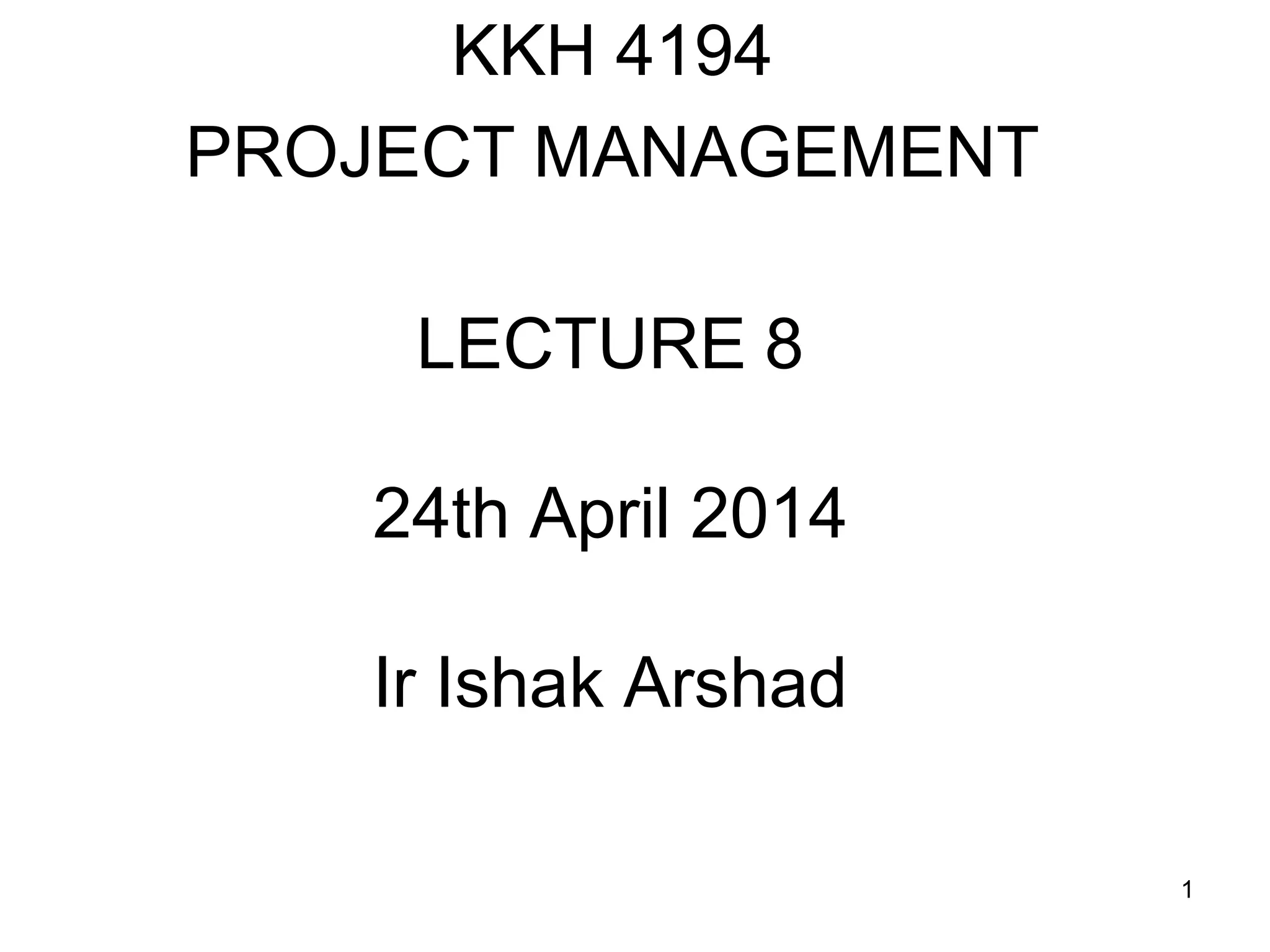 KKH 4194
PROJECT MANAGEMENT

LECTURE 8

24th April 2014

Ir Ishak Arshad

1